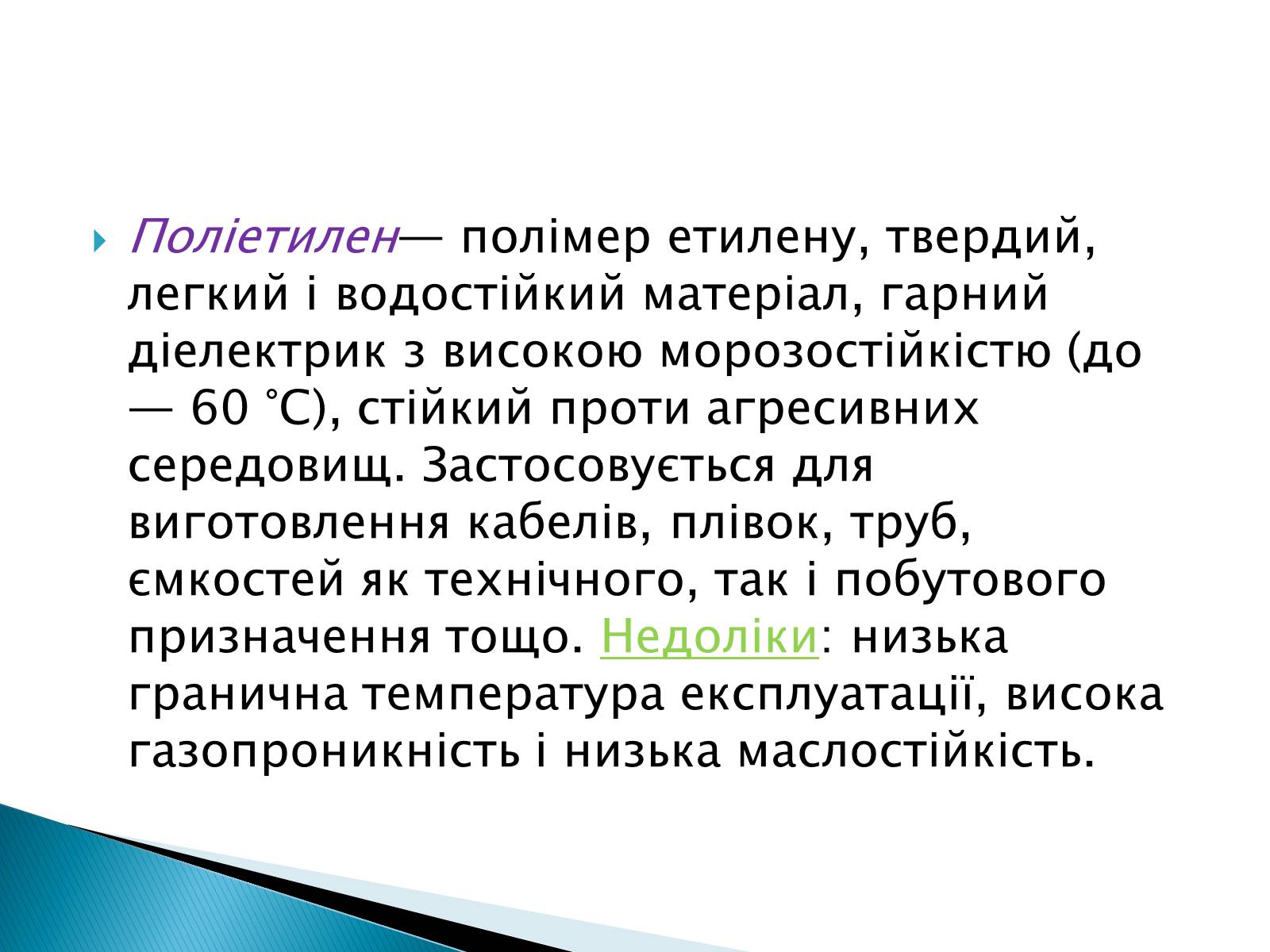 Поліетилен— полімер етилену, твердий, легкий і водостійкий матеріал, гарний діелектрик з високою морозостійкістю (до — 60 °С), стійкий проти агресивних середовищ. Застосовується для виготовлення кабелів, плівок, труб, ємкостей як технічного, так і побутового призначення тощо. Недоліки: низька гранична температура експлуатації, висока газопроникність і низька маслостійкість.